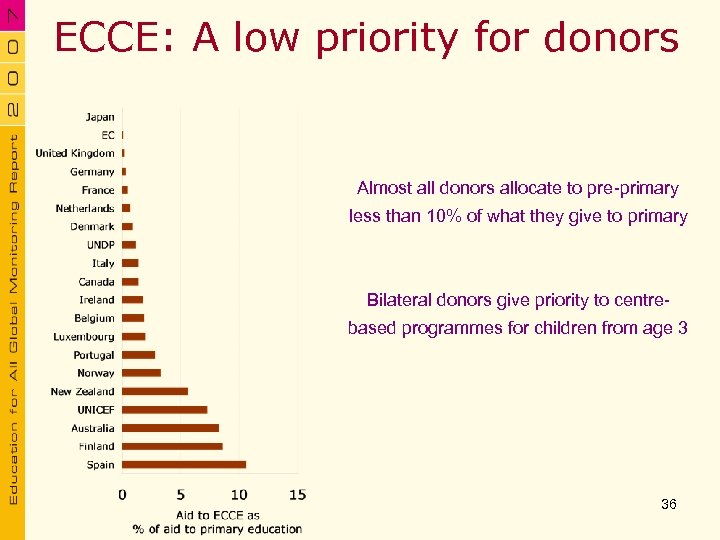 2007

Education for All Global Monitoring Report

ECCE: A low priority for donors

Japan
EC
United Kingdom
Germany
France
Netherlands
Denmark
UNDP
Italy
Canada
Ireland
Belgium
Luxembourg
Portugal
Norway
New Zealand
UNICEF
Australia
Finland
Spain

0 5 10 15

Aid to ECCE as
% of aid to primary education

Almost all donors allocate to pre-primary less than 10% of what they give to primary

Bilateral donors give priority to centre-based programmes for children from age 3

36